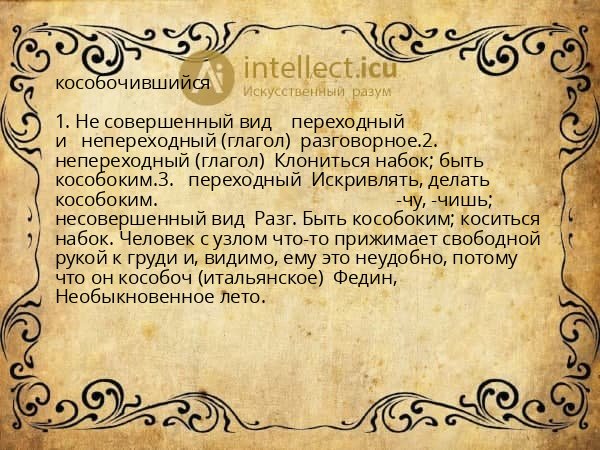 intellect.icu
Искусственный разум

кособочившийся

1. Не совершенный вид переходный и непереходный (глагол) разговорное.2. непереходный (глагол) Клониться набок; быть кособоким.3. переходный Искривлять, делать кособоким. -чу, -чишь; несовершенный вид Разг. Быть кособоким; коситься набок. Человек с узлом что-то прижимает свободной рукой к груди и, видимо, ему это неудобно, потому что он кособоч (итальянское) Федин, Необыкновенное лето.